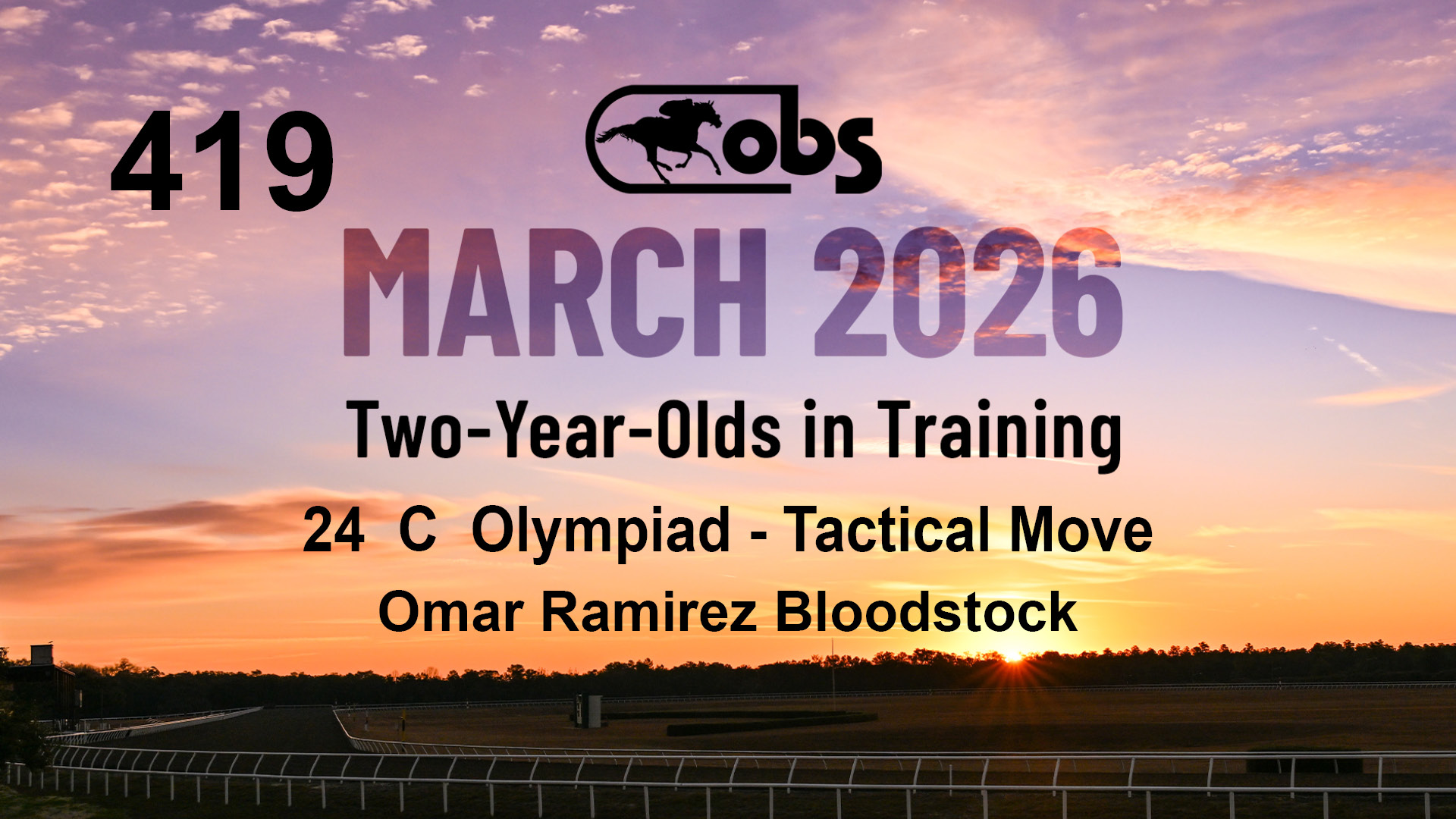 419

obs

MARCH 2026

Two-Year-Olds in Training

24 C Olympiad - Tactical Move

Omar Ramirez Bloodstock